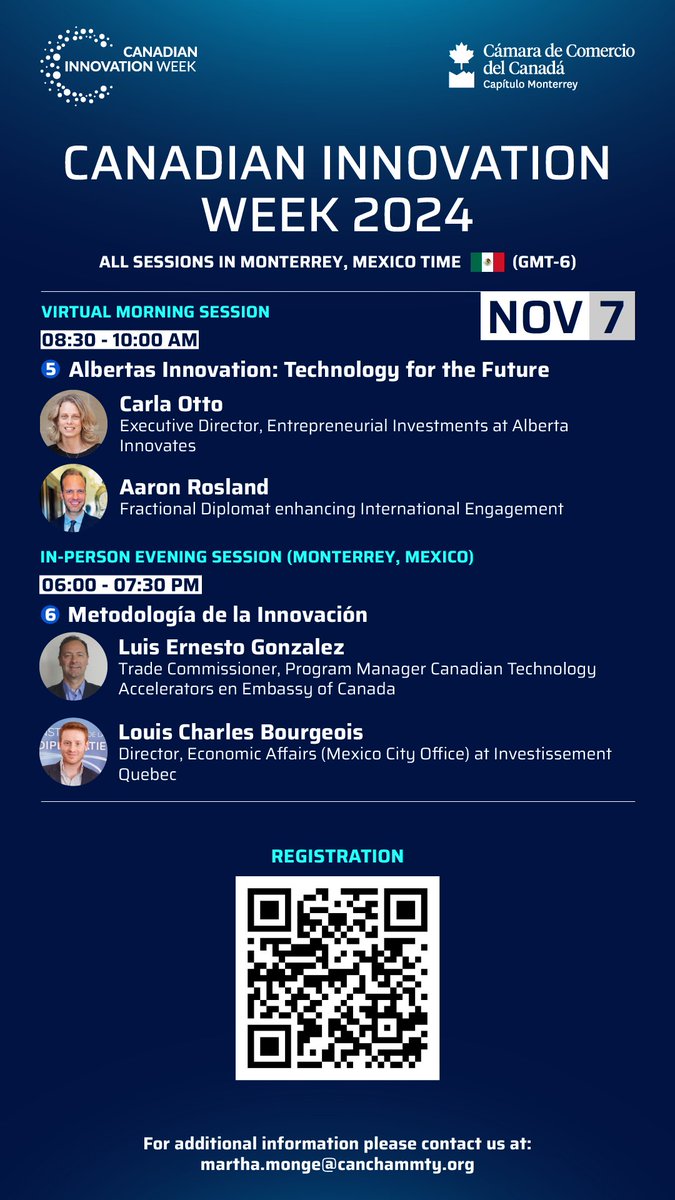 CANADIAN INNOVATION WEEK

Cámara de Comercio del Canadá
Capítulo Monterrey

CANADIAN INNOVATION WEEK 2024

ALL SESSIONS IN MONTERREY, MEXICO TIME (GMT-6)

VIRTUAL MORNING SESSION

NOV 7

08:30 - 10:00 AM

5 Albertas Innovation: Technology for the Future

Carla Otto
Executive Director, Entrepreneurial Investments at Alberta Innovates

Aaron Rosland
Fractional Diplomat enhancing International Engagement

IN-PERSON EVENING SESSION (MONTERREY, MEXICO)

06:00 - 07:30 PM

6 Metodología de la Innovación

Luis Ernesto Gonzalez
Trade Commissioner, Program Manager Canadian Technology Accelerators en Embassy of Canada

Louis Charles Bourgeois
Director, Economic Affairs (Mexico City Office) at Investissement Quebec

REGISTRATION

For additional information please contact us at:
martha.monge@canchammty.org